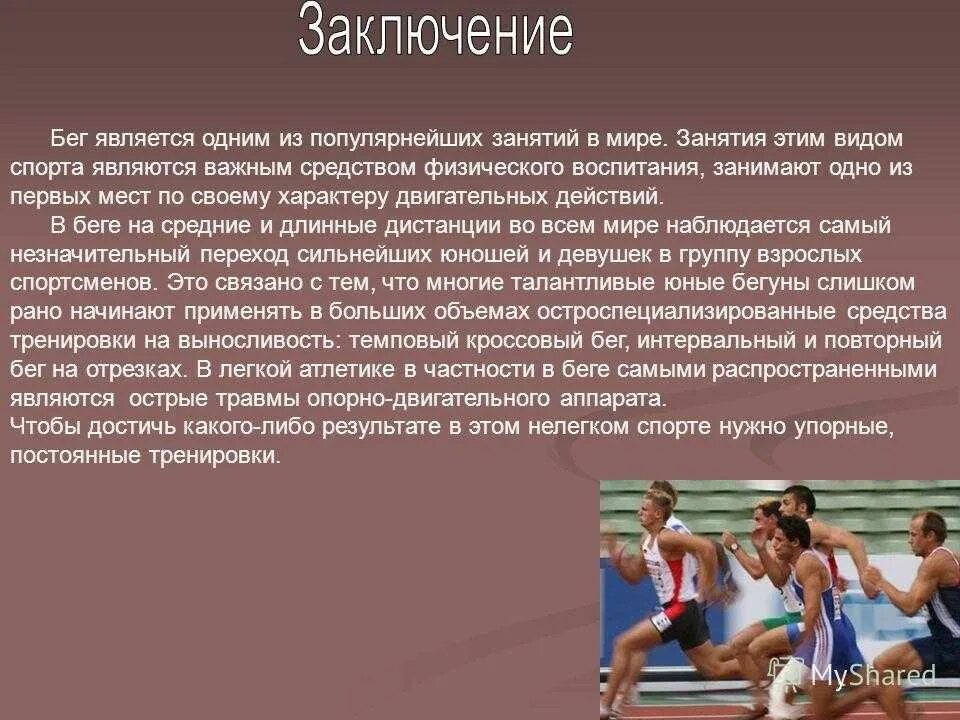 Заключение

Бег является одним из популярнейших занятий в мире. Занятия этим видом спорта являются важным средством физического воспитания, занимают одно из первых мест по своему характеру двигательных действий.

В беге на средние и длинные дистанции во всем мире наблюдается самый незначительный переход сильнейших юношей и девушек в группу взрослых спортсменов. Это связано с тем, что многие талантливые юные бегуны слишком рано начинают применять в больших объемах остроспециализированные средства тренировки на выносливость: темповый кроссовый бег, интервальный и повторный бег на отрезках. В легкой атлетике в частности в беге самыми распространенными являются острые травмы опорно-двигательного аппарата.
Чтобы достичь какого-либо результате в этом нелегком спорте нужно упорные, постоянные тренировки.

MyShared